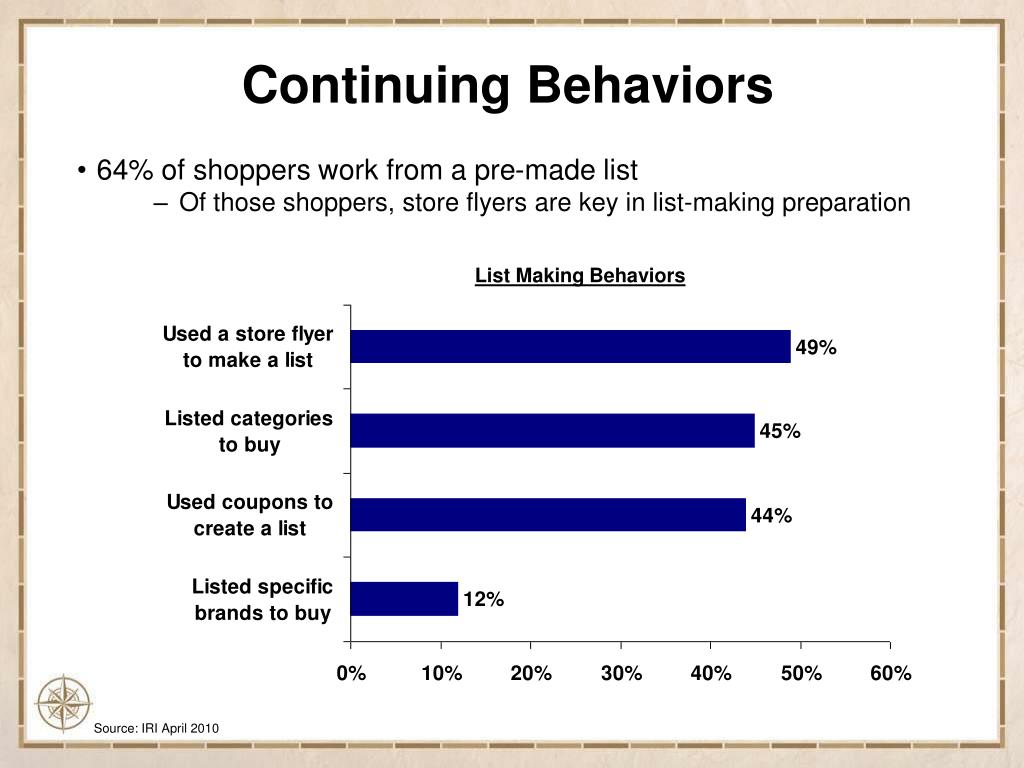 Continuing Behaviors

• 64% of shoppers work from a pre-made list
– Of those shoppers, store flyers are key in list-making preparation

List Making Behaviors

Used a store flyer to make a list 49%
Listed categories to buy 45%
Used coupons to create a list 44%
Listed specific brands to buy 12%

0% 10% 20% 30% 40% 50% 60%

Source: IRI April 2010